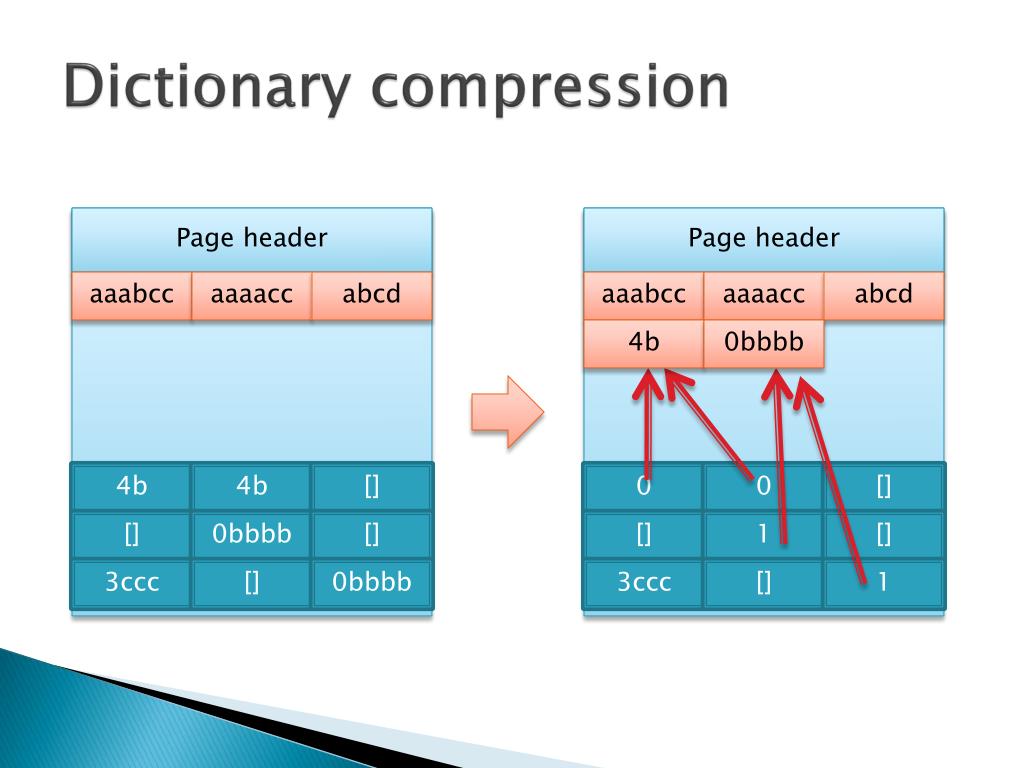 Dictionary compression

Page header

| aaabcc | aaaacc | abcd |
|---|---|---|

| 4b | 4b | [] |
|---|---|---|
| [] | 0bbbb | [] |
| 3ccc | [] | 0bbbb |

Page header

| aaabcc | aaaacc | abcd |
|---|---|---|
| 4b | 0bbbb | |

| 0 | 0 | [] |
|---|---|---|
| [] | 1 | [] |
| 3ccc | [] | 1 |